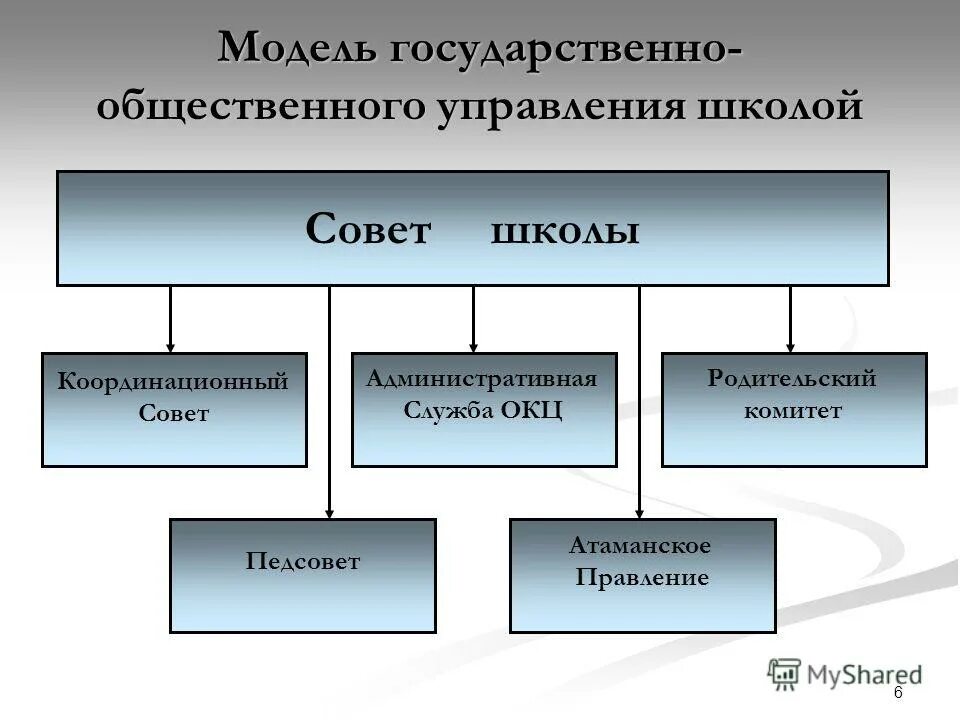 Модель государственно-общественного управления школой

Совет школы

Координационный Совет

Административная Служба ОКЦ

Родительский комитет

Педсовет

Атаманское Правление

MyShared

6